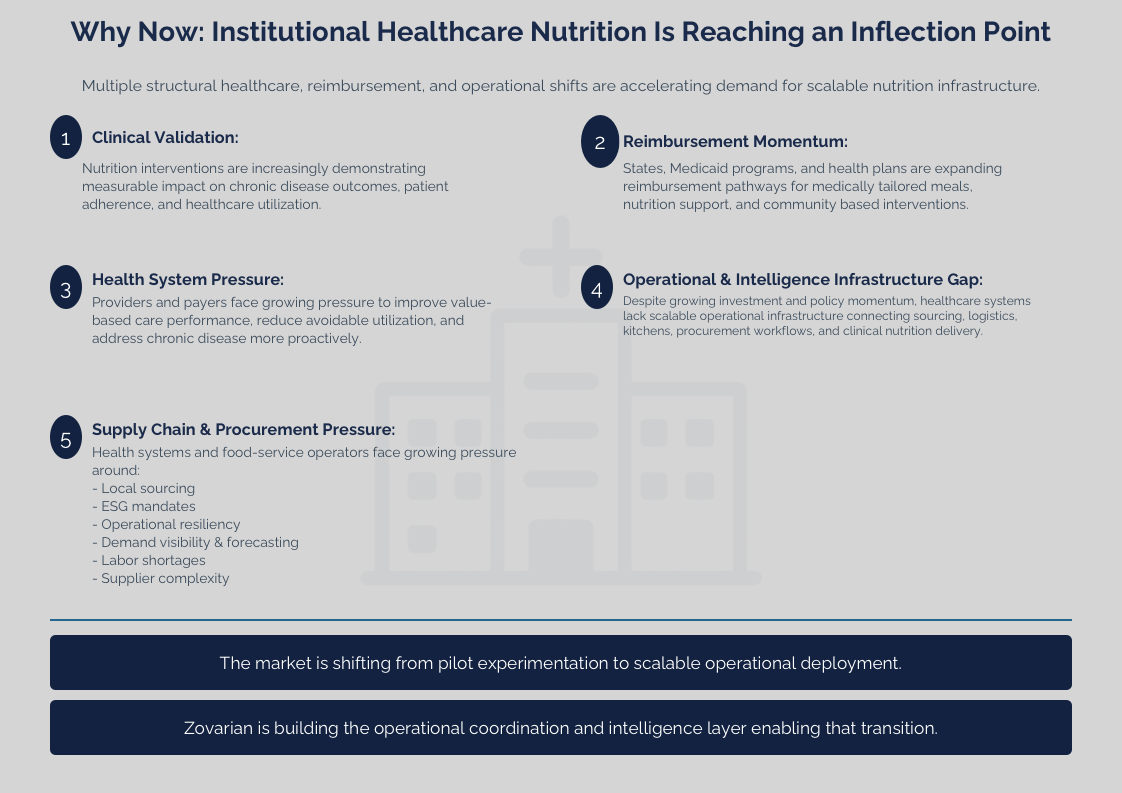 Why Now: Institutional Healthcare Nutrition Is Reaching an Inflection Point

Multiple structural healthcare, reimbursement, and operational shifts are accelerating demand for scalable nutrition infrastructure.

1 Clinical Validation:

Nutrition interventions are increasingly demonstrating measurable impact on chronic disease outcomes, patient adherence, and healthcare utilization.

2 Reimbursement Momentum:

States, Medicaid programs, and health plans are expanding reimbursement pathways for medically tailored meals, nutrition support, and community based interventions.

3 Health System Pressure:

Providers and payers face growing pressure to improve value-based care performance, reduce avoidable utilization, and address chronic disease more proactively.

4 Operational & Intelligence Infrastructure Gap:

Despite growing investment and policy momentum, healthcare systems lack scalable operational infrastructure connecting sourcing, logistics, kitchens, procurement workflows, and clinical nutrition delivery.

5 Supply Chain & Procurement Pressure:

Health systems and food-service operators face growing pressure around:
- Local sourcing
- ESG mandates
- Operational resiliency
- Demand visibility & forecasting
- Labor shortages
- Supplier complexity

The market is shifting from pilot experimentation to scalable operational deployment.

Zovarian is building the operational coordination and intelligence layer enabling that transition.